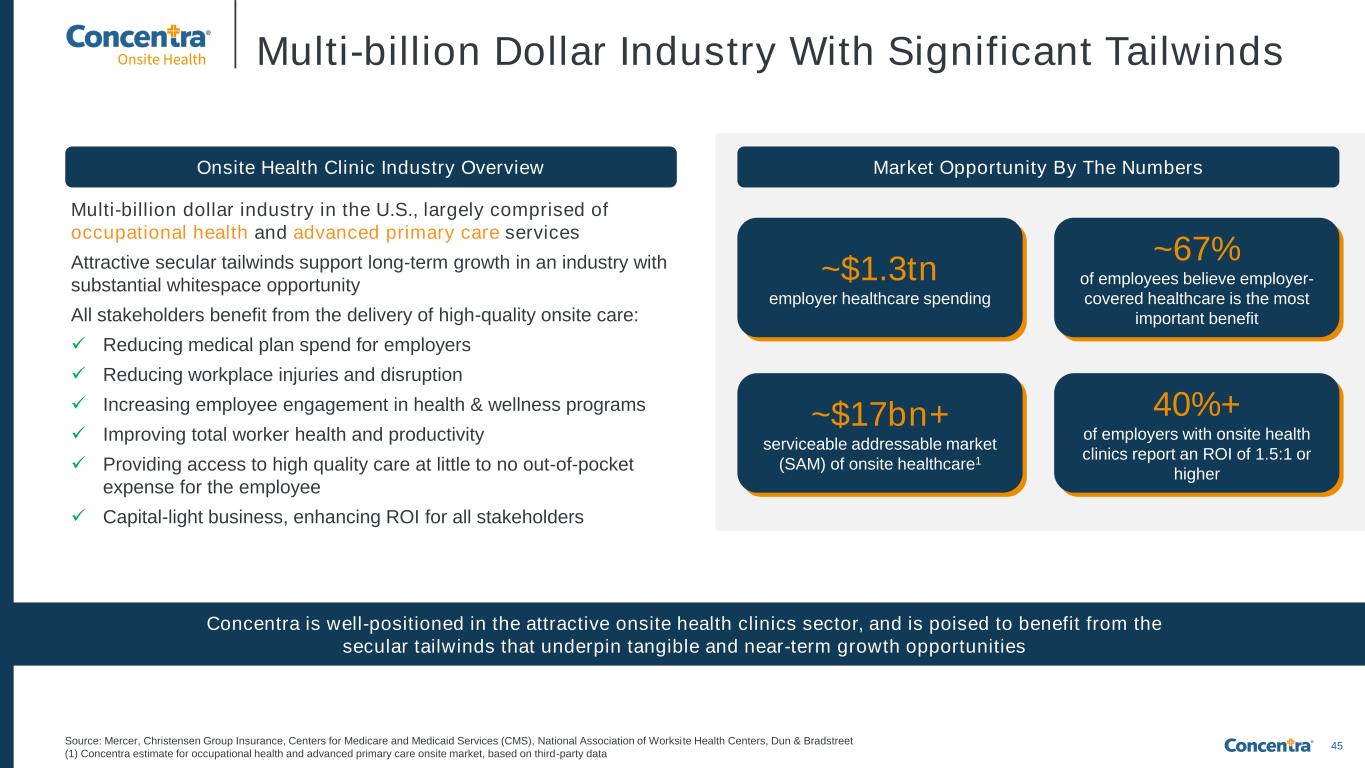 Concentra® Onsite Health

Multi-billion Dollar Industry With Significant Tailwinds

Onsite Health Clinic Industry Overview

Multi-billion dollar industry in the U.S., largely comprised of occupational health and advanced primary care services

Attractive secular tailwinds support long-term growth in an industry with substantial whitespace opportunity

All stakeholders benefit from the delivery of high-quality onsite care:

✓ Reducing medical plan spend for employers

✓ Reducing workplace injuries and disruption

✓ Increasing employee engagement in health & wellness programs

✓ Improving total worker health and productivity

✓ Providing access to high quality care at little to no out-of-pocket expense for the employee

✓ Capital-light business, enhancing ROI for all stakeholders

Market Opportunity By The Numbers

~$1.3tn
employer healthcare spending

~67%
of employees believe employer-covered healthcare is the most important benefit

~$17bn+
serviceable addressable market (SAM) of onsite healthcare$^1$

40%+
of employers with onsite health clinics report an ROI of 1.5:1 or higher

Concentra is well-positioned in the attractive onsite health clinics sector, and is poised to benefit from the secular tailwinds that underpin tangible and near-term growth opportunities

Source: Mercer, Christensen Group Insurance, Centers for Medicare and Medicaid Services (CMS), National Association of Worksite Health Centers, Dun & Bradstreet
(1) Concentra estimate for occupational health and advanced primary care onsite market, based on third-party data

Concentra®

45